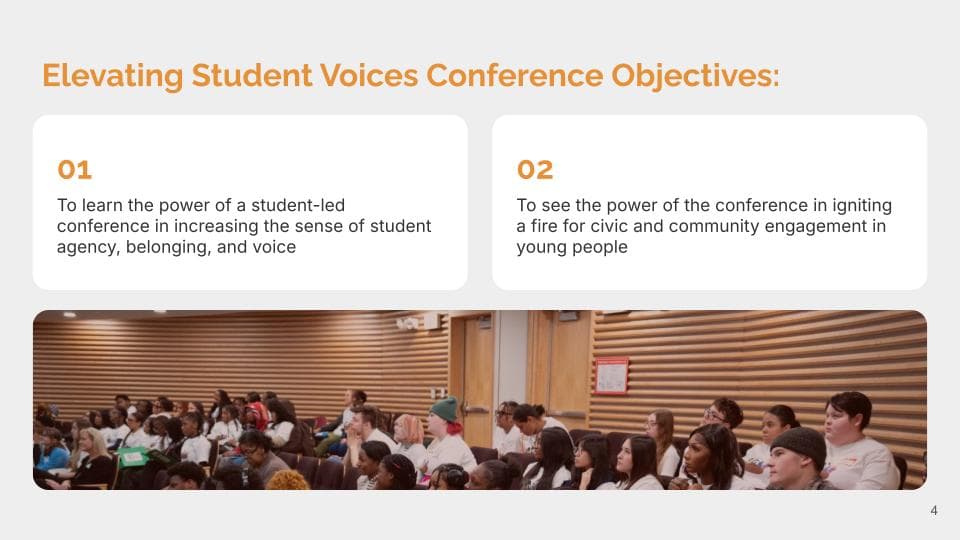 Elevating Student Voices Conference Objectives:

01

To learn the power of a student-led conference in increasing the sense of student agency, belonging, and voice

02

To see the power of the conference in igniting a fire for civic and community engagement in young people

4